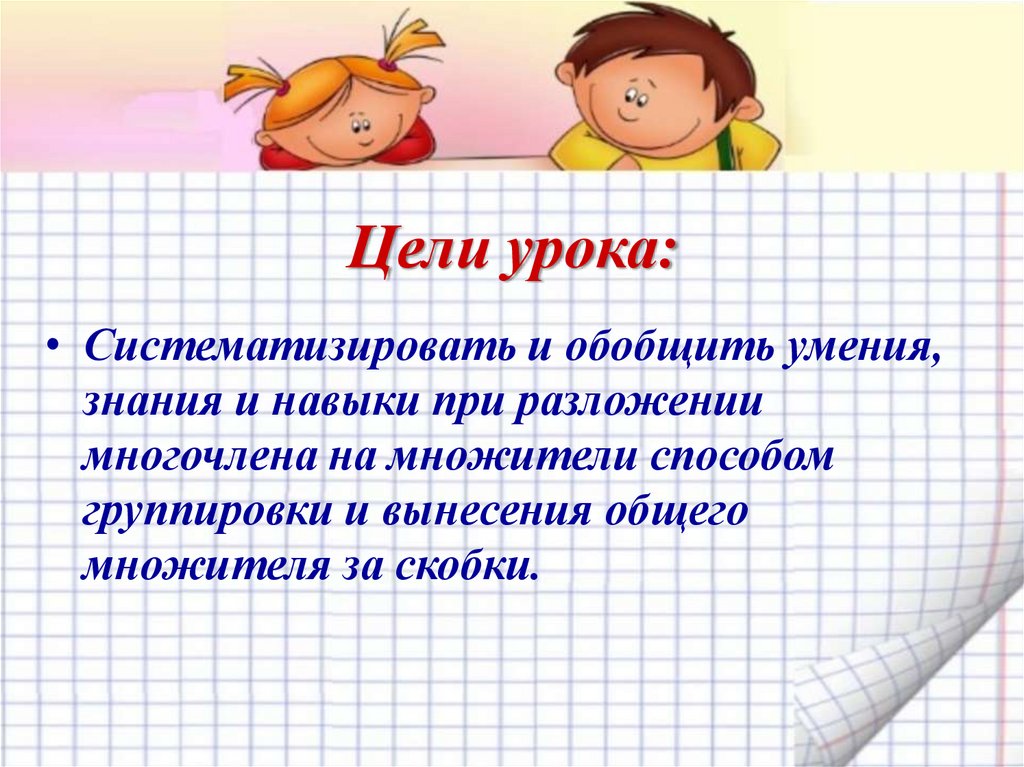 Цели урока:

• Систематизировать и обобщить умения, знания и навыки при разложении многочлена на множители способом группировки и вынесения общего множителя за скобки.